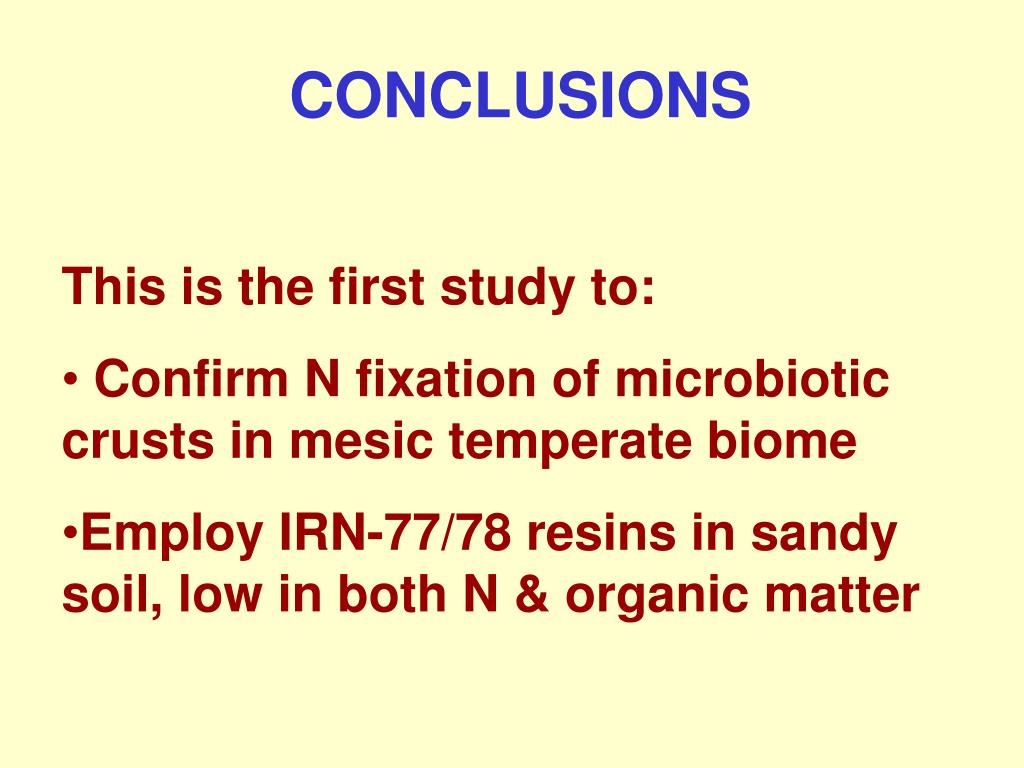 CONCLUSIONS

This is the first study to:

• Confirm N fixation of microbiotic crusts in mesic temperate biome

•Employ IRN-77/78 resins in sandy soil, low in both N & organic matter